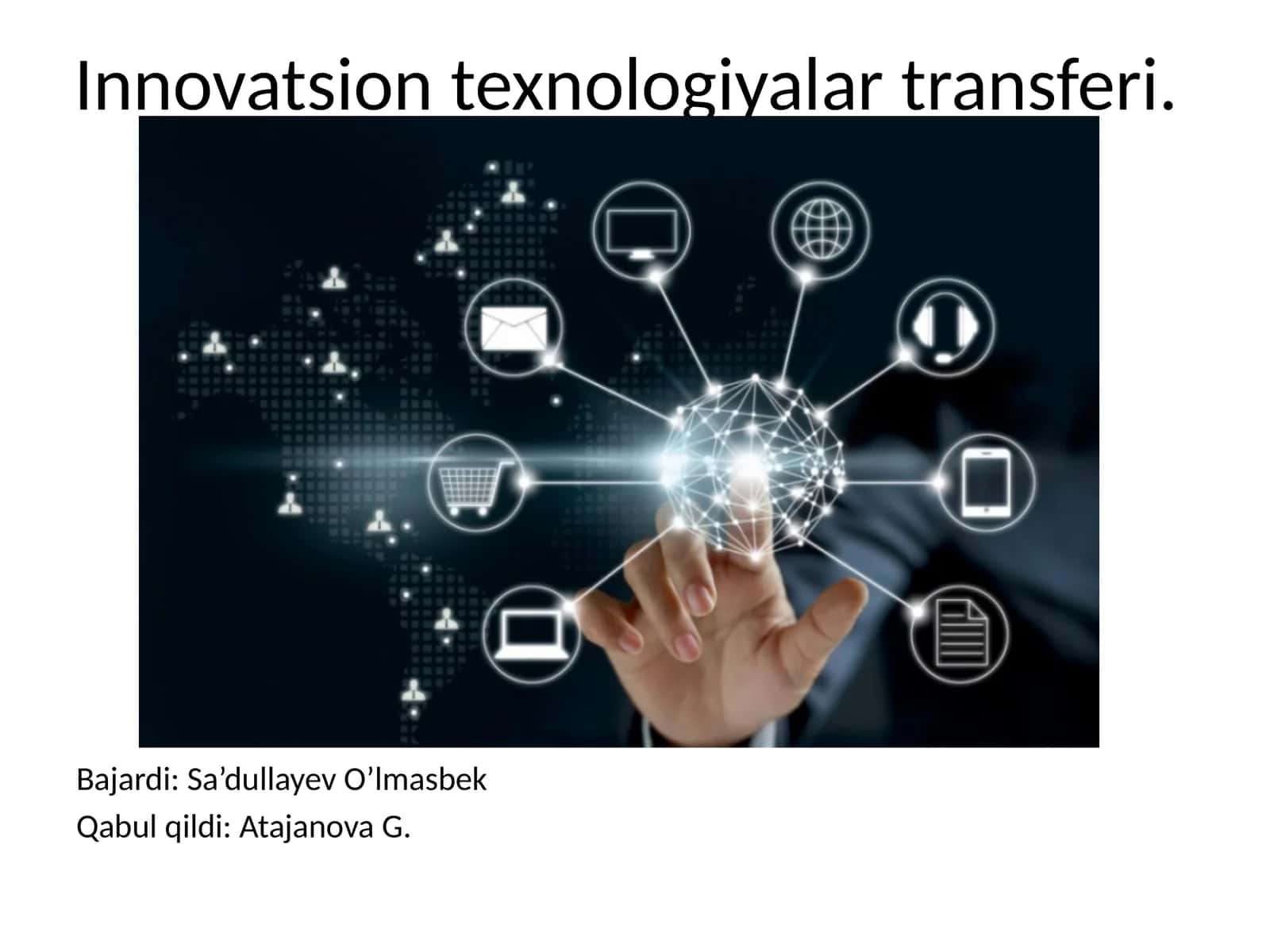 Innovatsion texnologiyalar transferi.

Bajardi: Sa’dullayev O’lmasbek
Qabul qildi: Atajanova G.